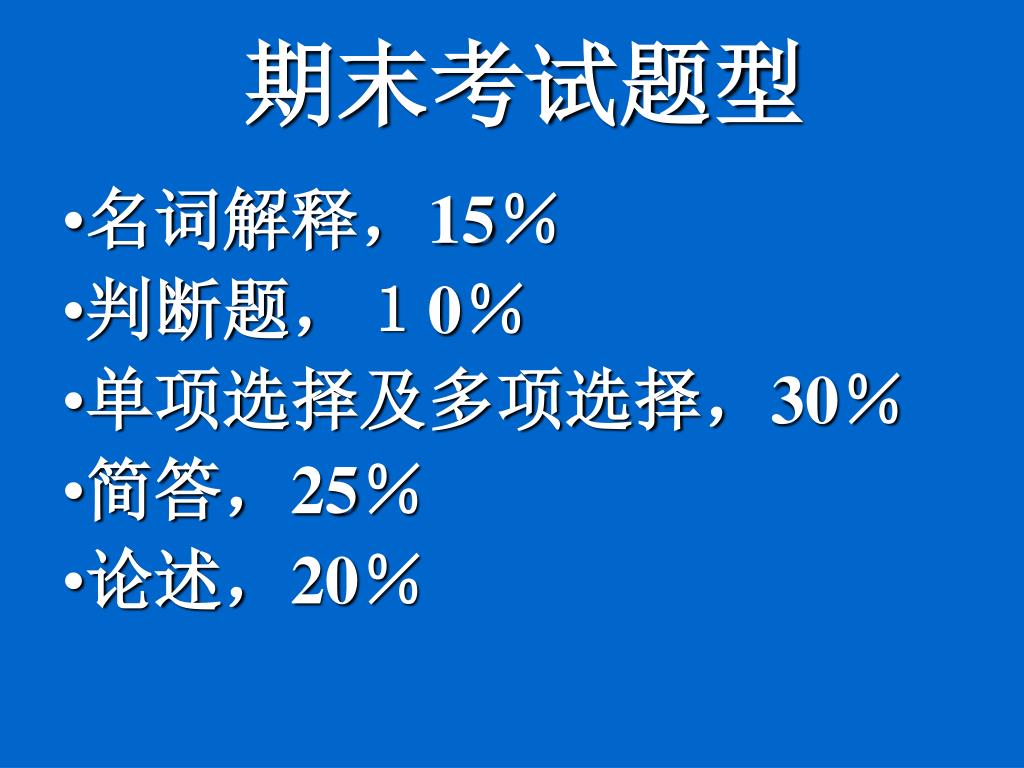 期末考试题型

•名词解释，15％
•判断题，１0％
•单项选择及多项选择，30％
•简答，25％
•论述，20％